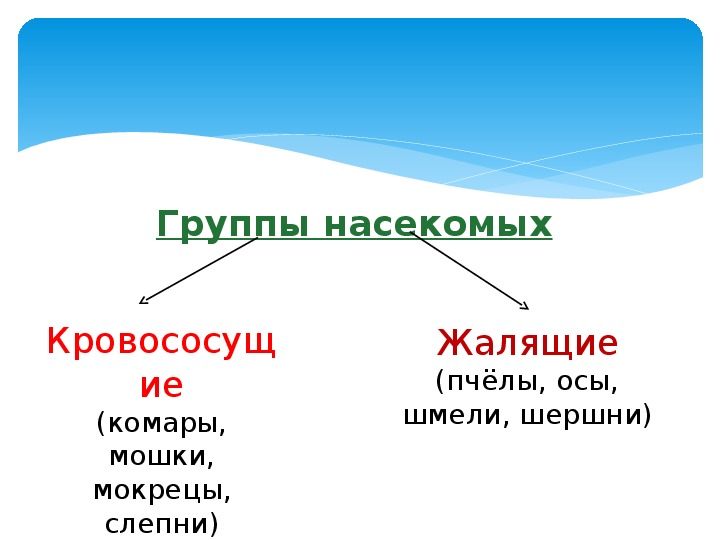 Группы насекомых

Кровососущие
(комары, мошки, мокрецы, слепни)

Жалящие
(пчёлы, осы, шмели, шершни)